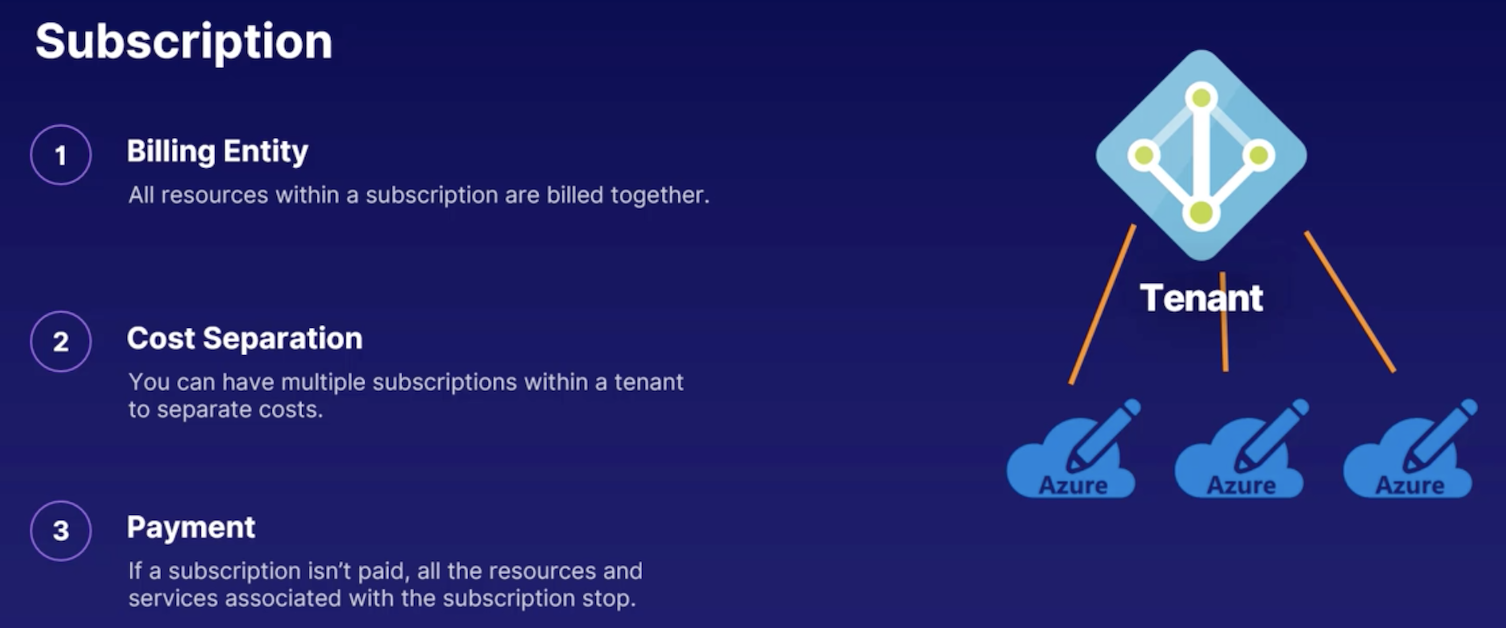 Subscription

1

Billing Entity

All resources within a subscription are billed together.

2

Cost Separation

You can have multiple subscriptions within a tenant to separate costs.

3

Payment

If a subscription isn't paid, all the resources and services associated with the subscription stop.

Tenant

Azure

Azure

Azure